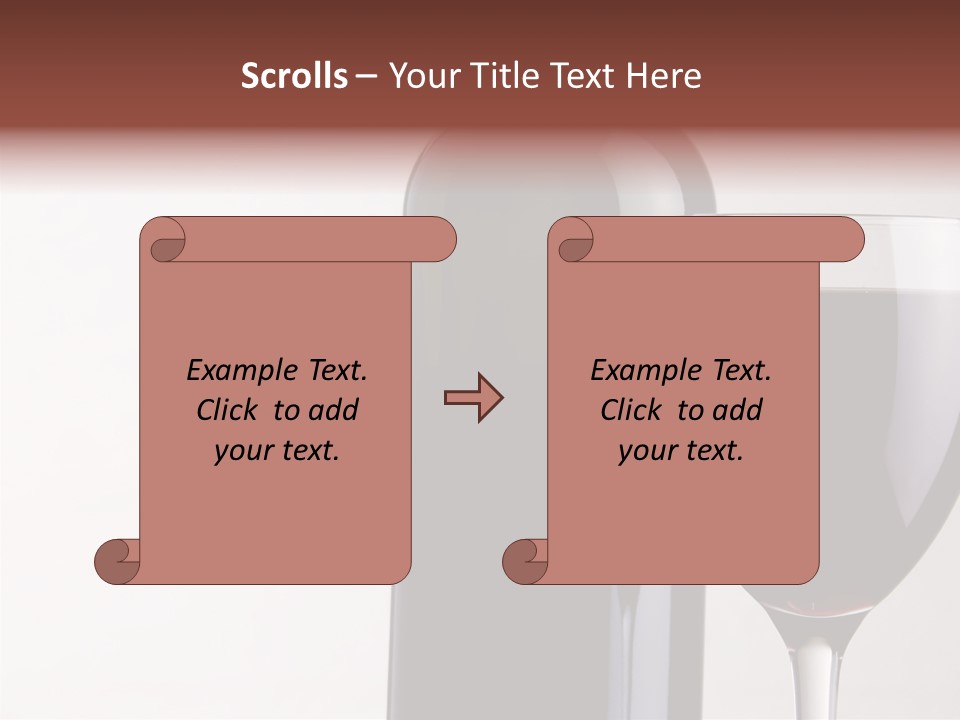 Scrolls – Your Title Text Here

Example Text. Click to add your text.

Example Text. Click to add your text.